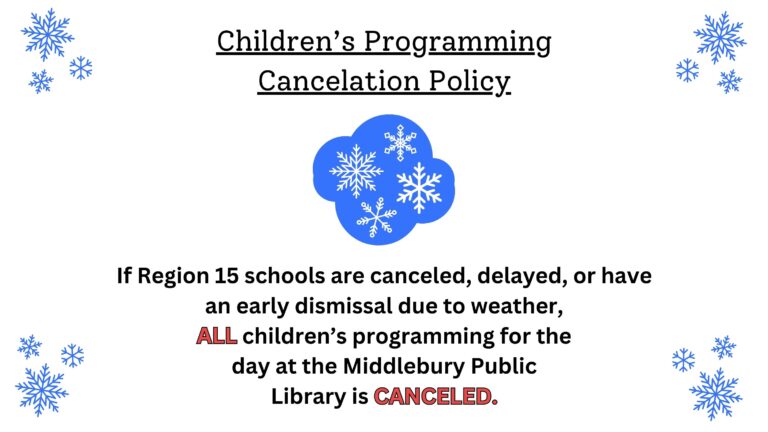 Children's Programming Cancelation Policy

If Region 15 schools are canceled, delayed, or have an early dismissal due to weather, ALL children's programming for the day at the Middlebury Public Library is CANCELED.